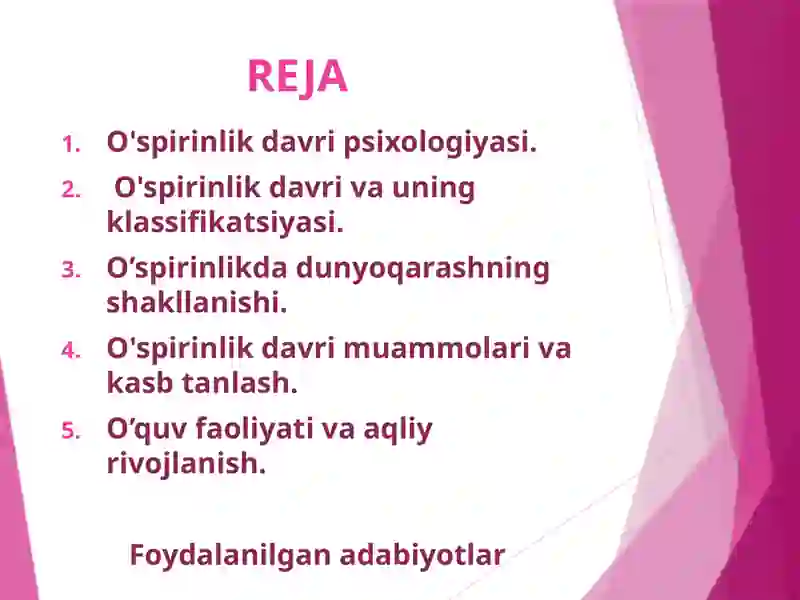 REJA

1. O'spirinlik davri psixologiyasi.
2. O'spirinlik davri va uning klassifikatsiyasi.
3. O’spirinlikda dunyoqarashning shakllanishi.
4. O'spirinlik davri muammolari va kasb tanlash.
5. O’quv faoliyati va aqliy rivojlanish.

Foydalanilgan adabiyotlar